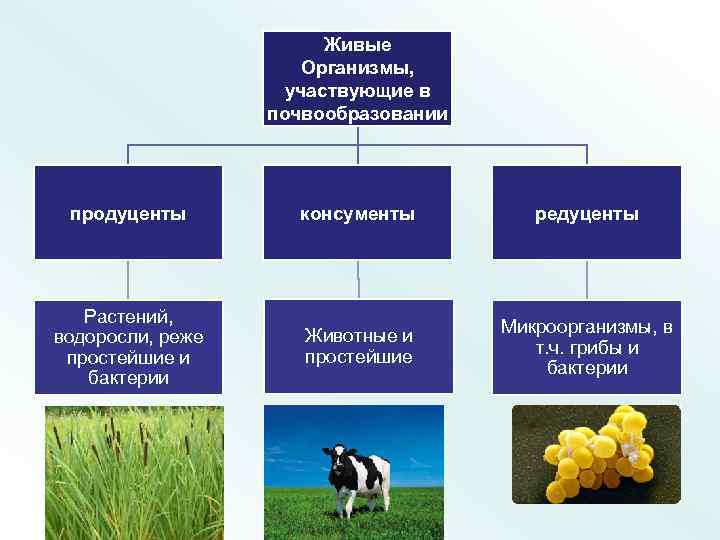 Живые Организмы, участвующие в почвообразовании

продуценты

консументы

редуценты

Растений, водоросли, реже простейшие и бактерии

Животные и простейшие

Микроорганизмы, в т.ч. грибы и бактерии